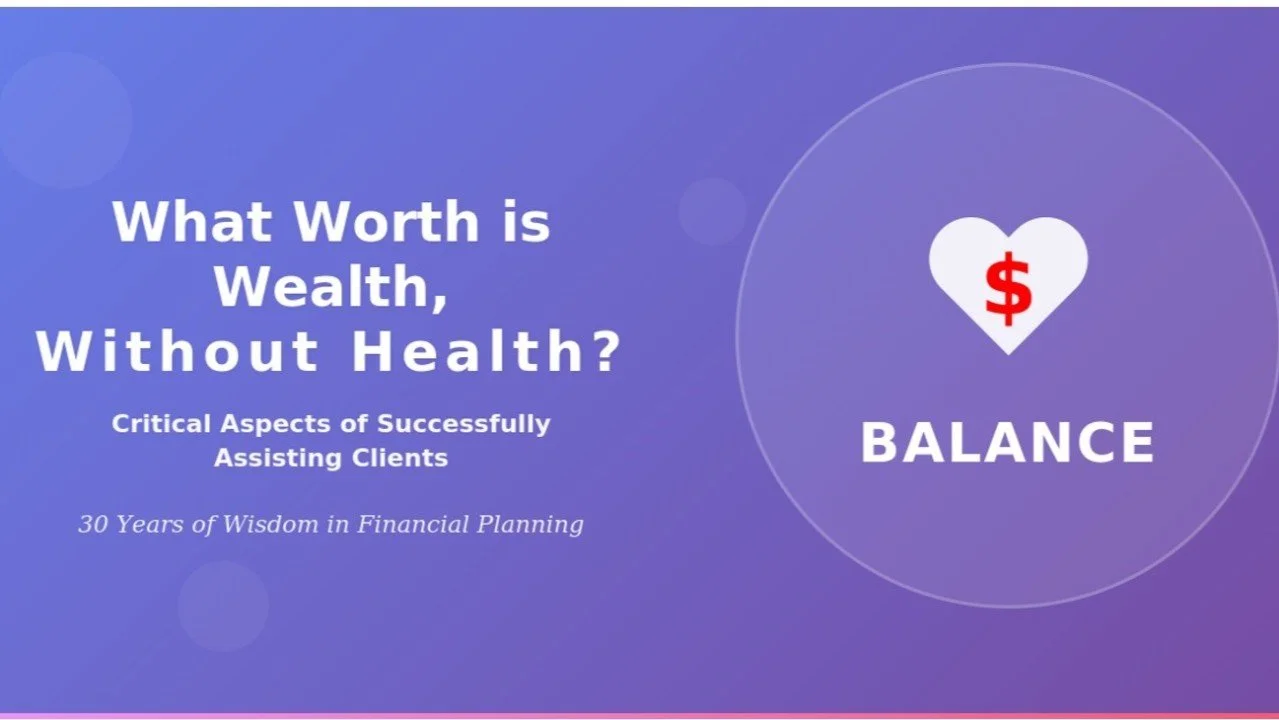 What Worth is Wealth, Without Health?

Critical Aspects of Successfully Assisting Clients

30 Years of Wisdom in Financial Planning

$

BALANCE